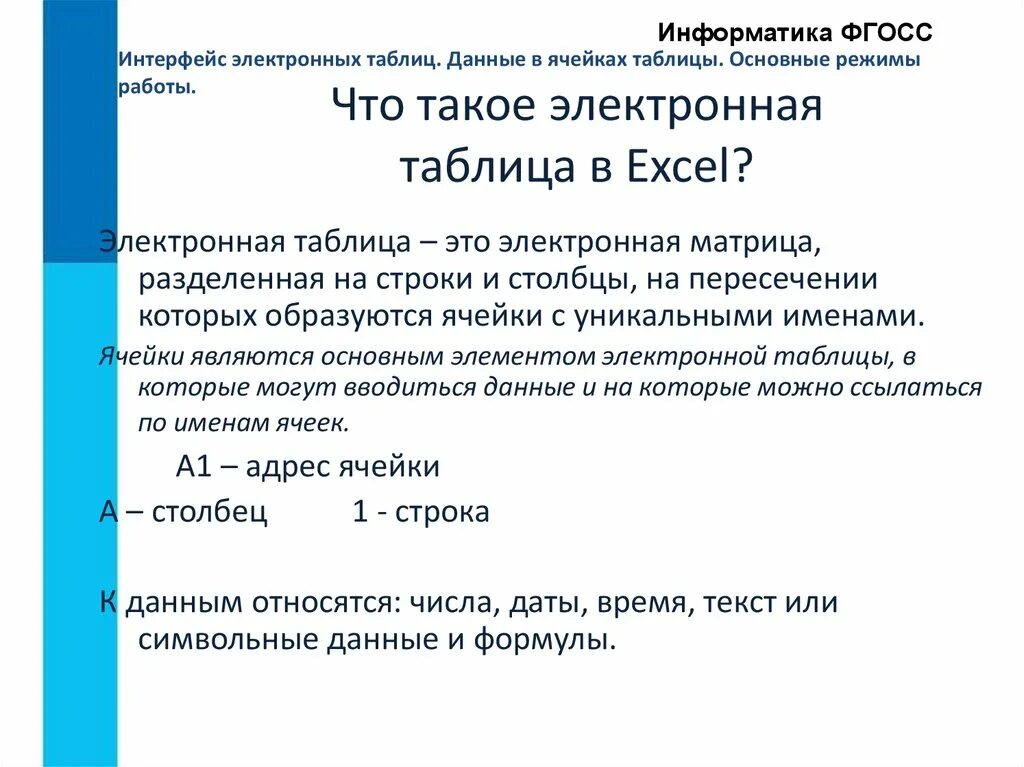 Информатика ФГОСС

Интерфейс электронных таблиц. Данные в ячейках таблицы. Основные режимы работы.

Что такое электронная таблица в Excel?

Электронная таблица – это электронная матрица, разделенная на строки и столбцы, на пересечении которых образуются ячейки с уникальными именами.

Ячейки являются основным элементом электронной таблицы, в которые могут вводиться данные и на которые можно ссылаться по именам ячеек.

А1 – адрес ячейки

А – столбец 1 - строка

К данным относятся: числа, даты, время, текст или символьные данные и формулы.